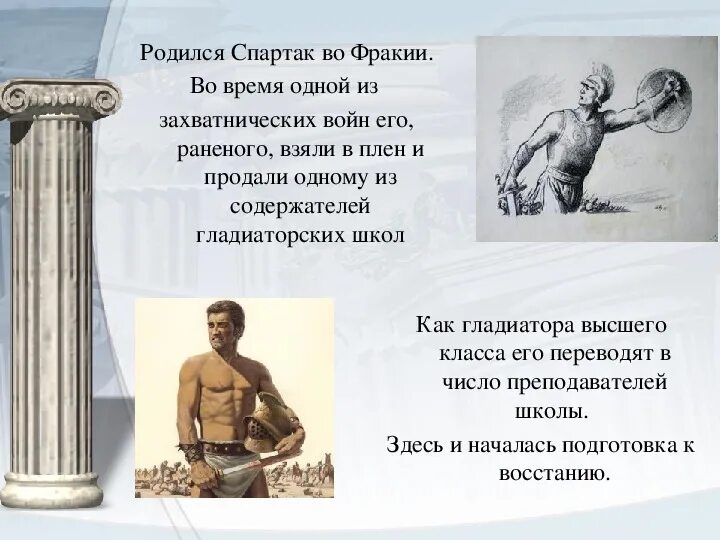 Родился Спартак во Фракии. Во время одной из захватнических войн его, раненого, взяли в плен и продали одному из содержателей гладиаторских школ

Как гладиатора высшего класса его переводят в число преподавателей школы.

Здесь и началась подготовка к восстанию.